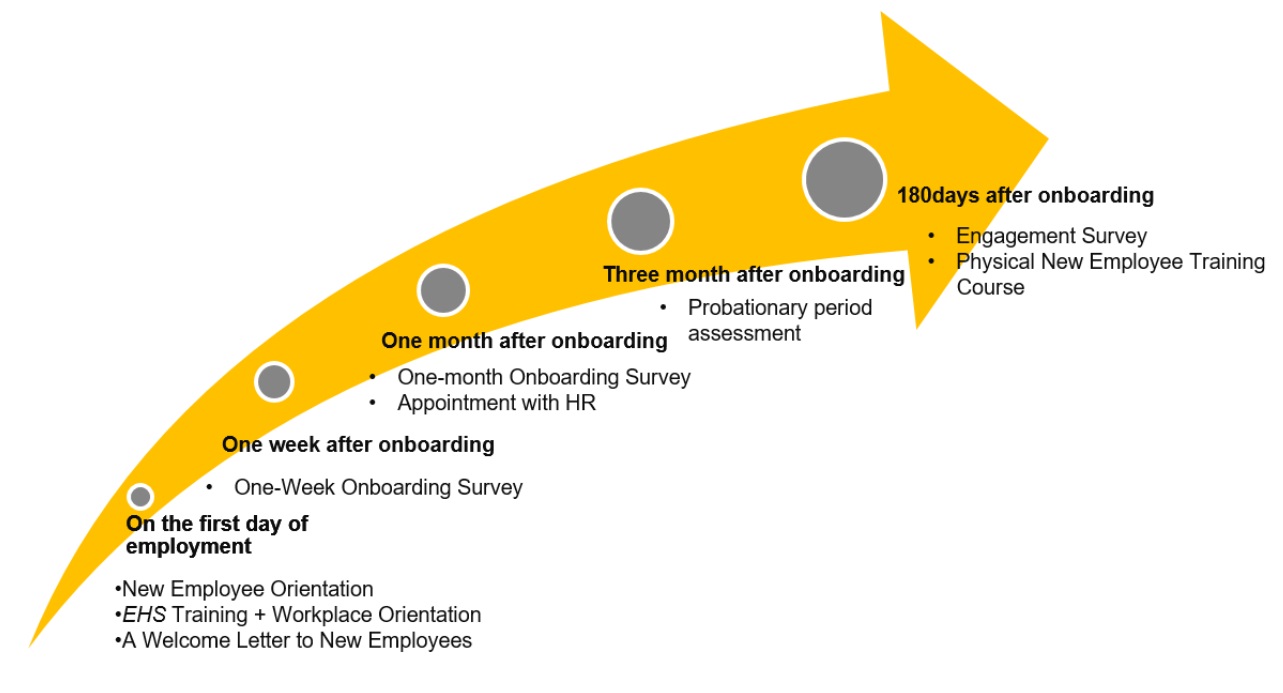 On the first day of employment

•New Employee Orientation
•EHS Training + Workplace Orientation
•A Welcome Letter to New Employees

One week after onboarding

• One-Week Onboarding Survey

One month after onboarding

• One-month Onboarding Survey
• Appointment with HR

Three month after onboarding

• Probationary period assessment

180days after onboarding

• Engagement Survey
• Physical New Employee Training Course